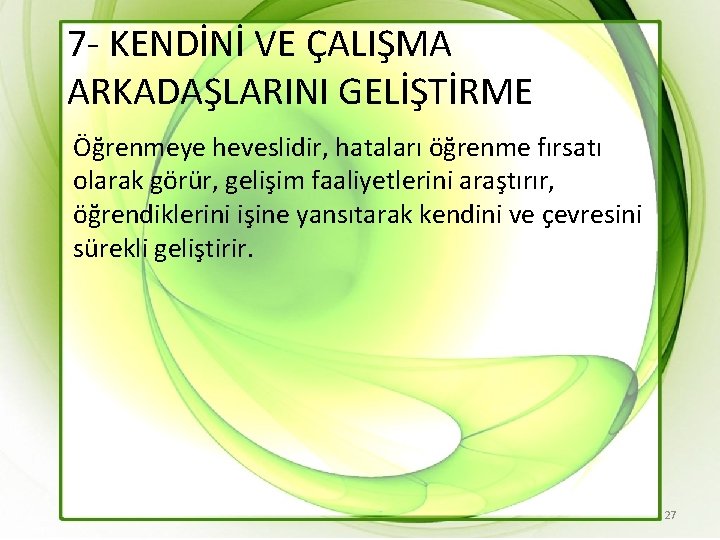 7- KENDİNİ VE ÇALIŞMA ARKADAŞLARINI GELİŞTİRME

Öğrenmeye heveslidir, hataları öğrenme fırsatı olarak görür, gelişim faaliyetlerini araştırır, öğrendiklerini işine yansıtarak kendini ve çevresini sürekli geliştirir.

27